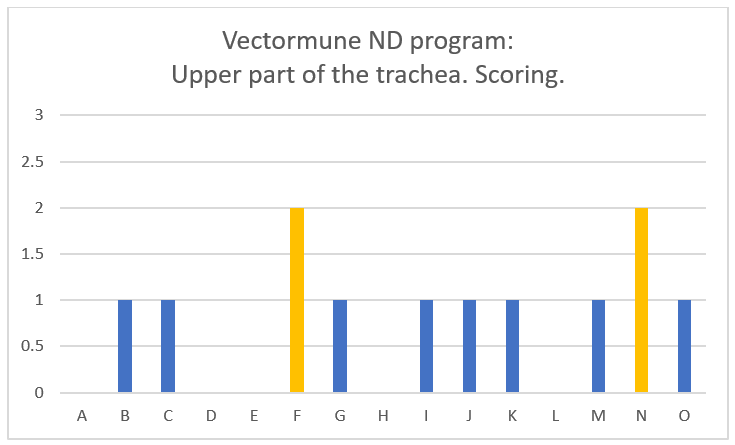 Vectormune ND program:
Upper part of the trachea. Scoring.

3
2.5
2
1.5
1
0.5
0

A B C D E F G H I J K L M N O